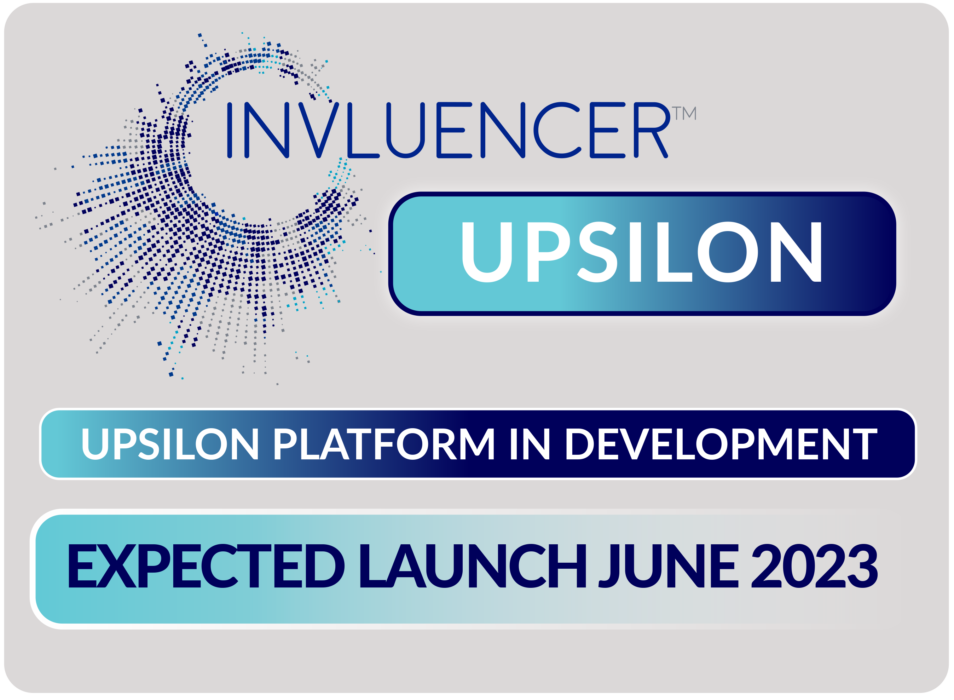 INVLUENCER™

UPSILON

UPSILON PLATFORM IN DEVELOPMENT

EXPECTED LAUNCH JUNE 2023